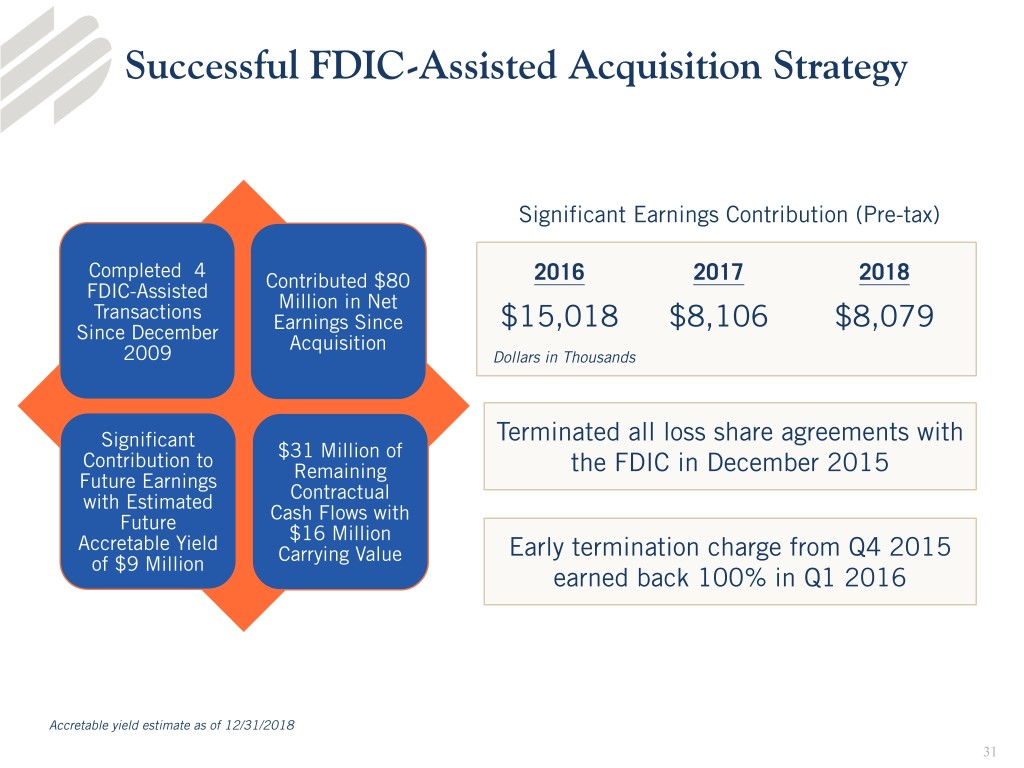 Successful FDIC-Assisted Acquisition Strategy

Completed 4 FDIC-Assisted Transactions Since December 2009

Contributed $80 Million in Net Earnings Since Acquisition

Significant Contribution to Future Earnings with Estimated Future Accretable Yield of $9 Million

$31 Million of Remaining Contractual Cash Flows with $16 Million Carrying Value

Significant Earnings Contribution (Pre-tax)

| 2016 | 2017 | 2018 |
|---|---|---|
| $15,018 | $8,106 | $8,079 |

Dollars in Thousands

Terminated all loss share agreements with the FDIC in December 2015

Early termination charge from Q4 2015 earned back 100% in Q1 2016

Accretable yield estimate as of 12/31/2018

31